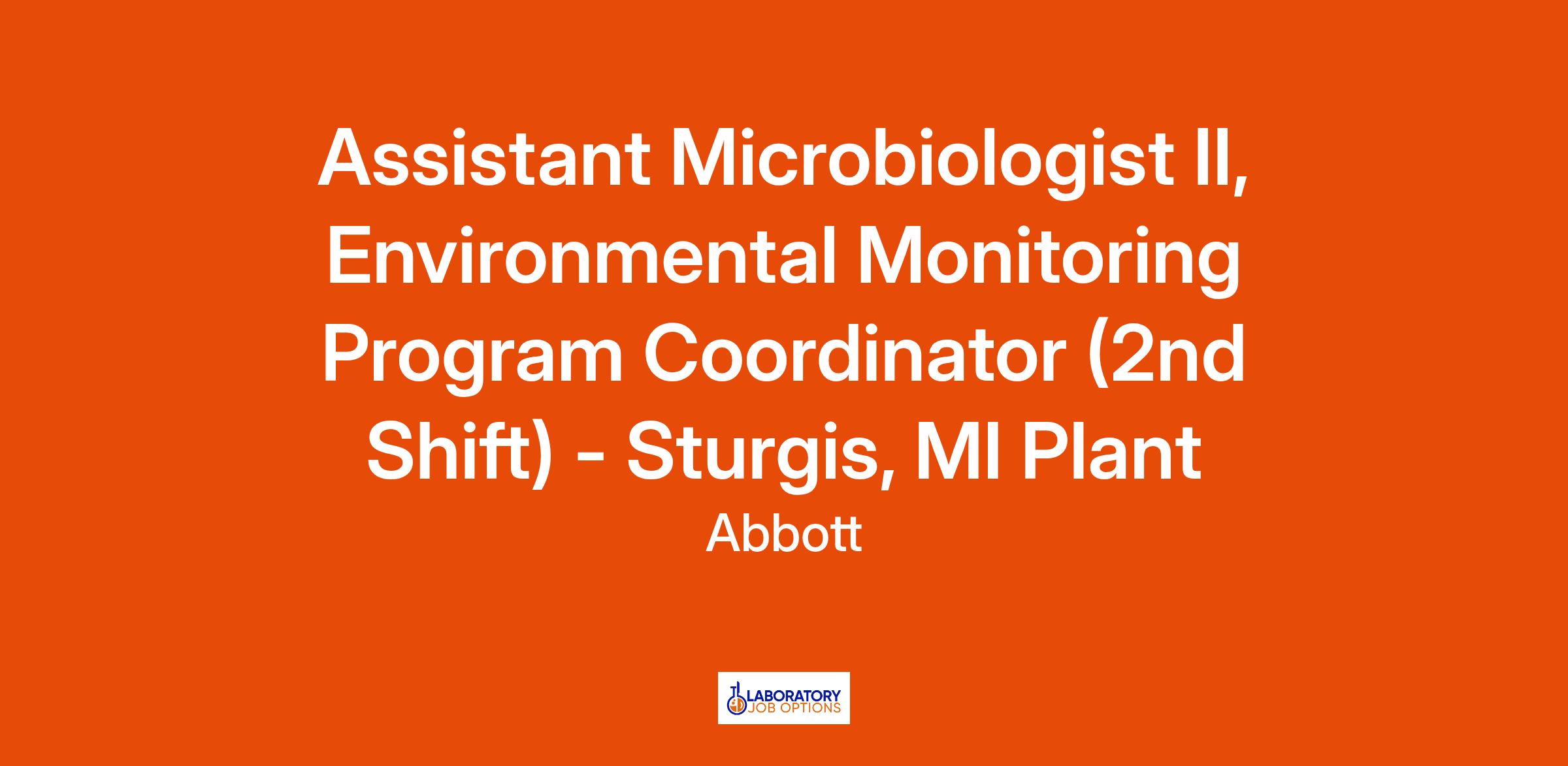 Assistant Microbiologist II, Environmental Monitoring Program Coordinator (2nd Shift) - Sturgis, MI Plant

Abbott

LABORATORY
JOB OPTIONS